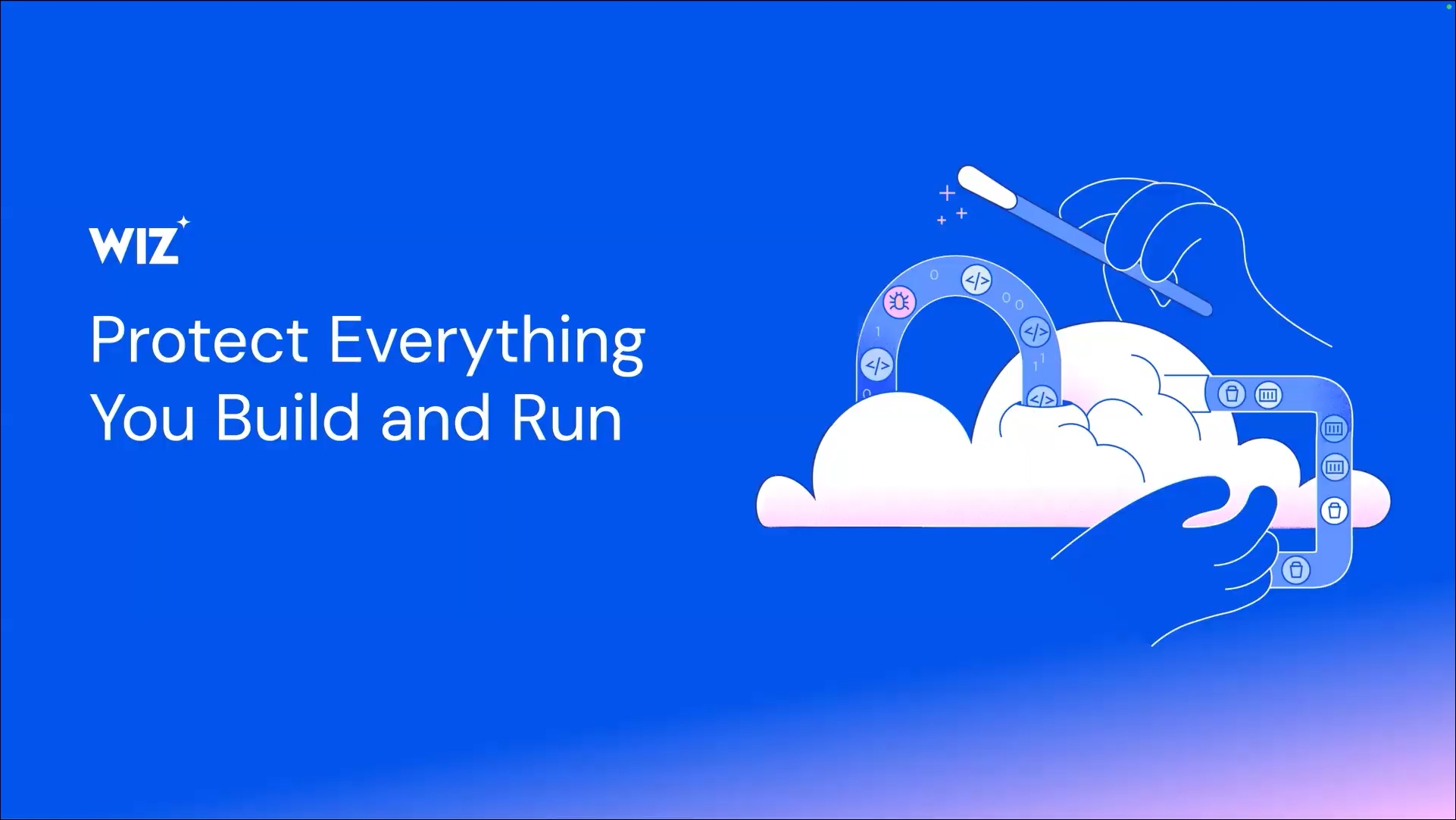 WIZ

Protect Everything You Build and Run